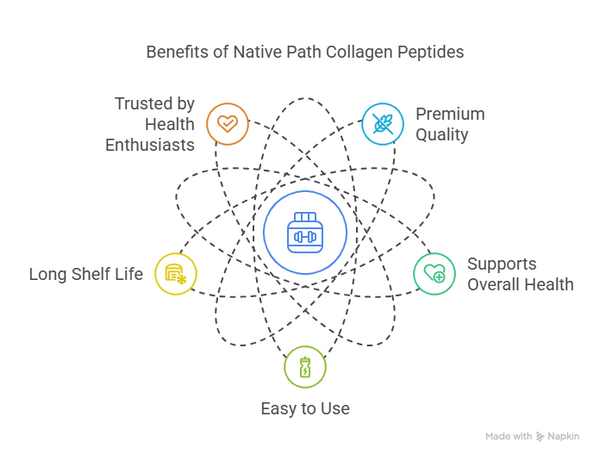 Benefits of Native Path Collagen Peptides

Trusted by Health Enthusiasts

Premium Quality

Long Shelf Life

Supports Overall Health

Easy to Use

Made with Napkin